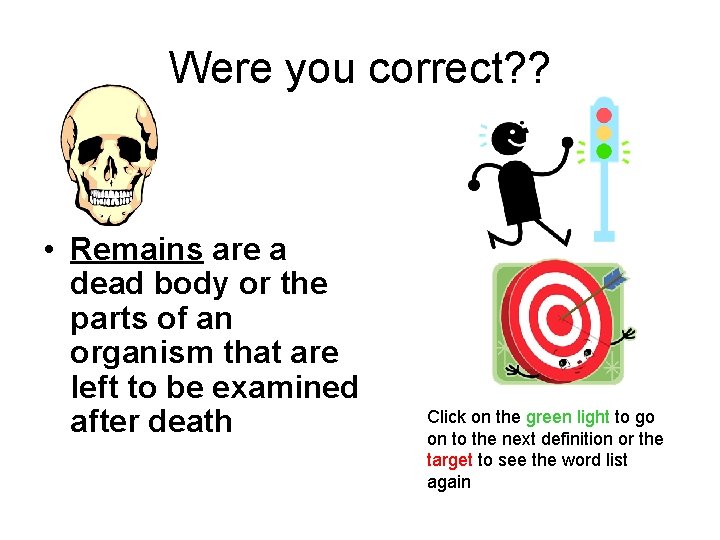 Were you correct??

• Remains are a dead body or the parts of an organism that are left to be examined after death

Click on the green light to go on to the next definition or the target to see the word list again